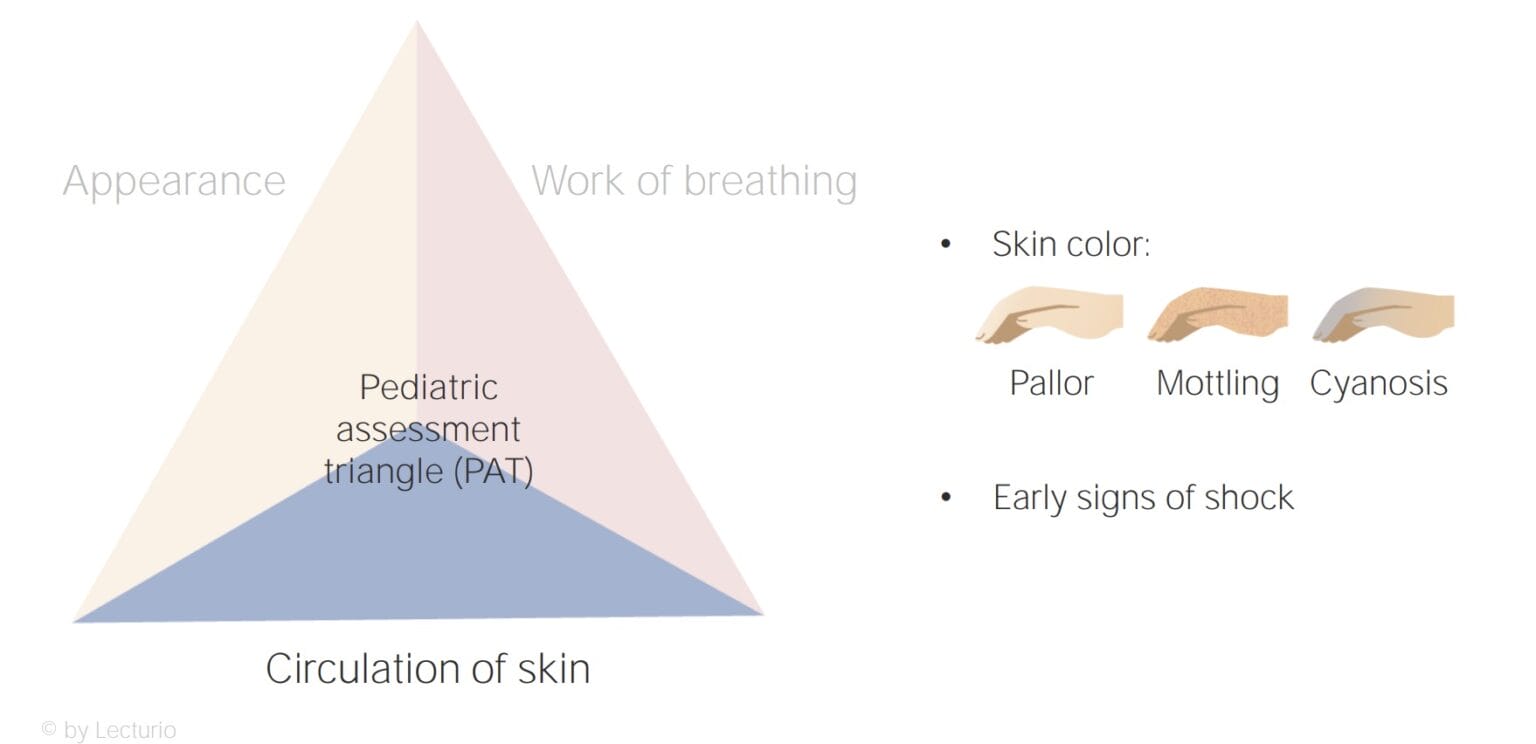 Appearance

Work of breathing

Pediatric assessment triangle (PAT)

Circulation of skin

• Skin color:

Pallor Mottling Cyanosis

• Early signs of shock

© by Lecturio